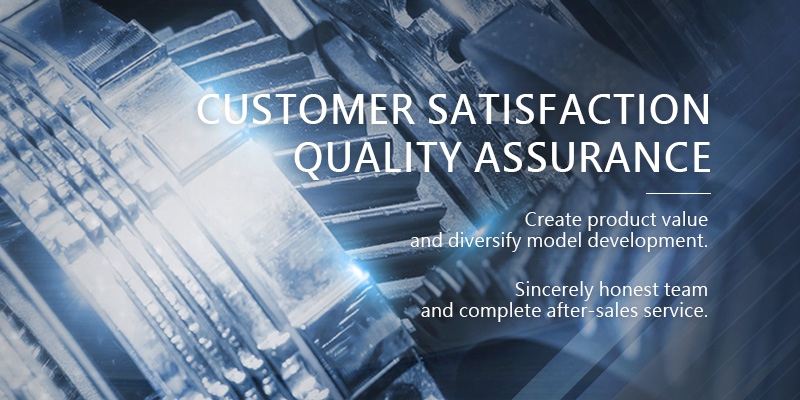 CUSTOMER SATISFACTION
QUALITY ASSURANCE

Create product value and diversify model development.

Sincerely honest team and complete after-sales service.